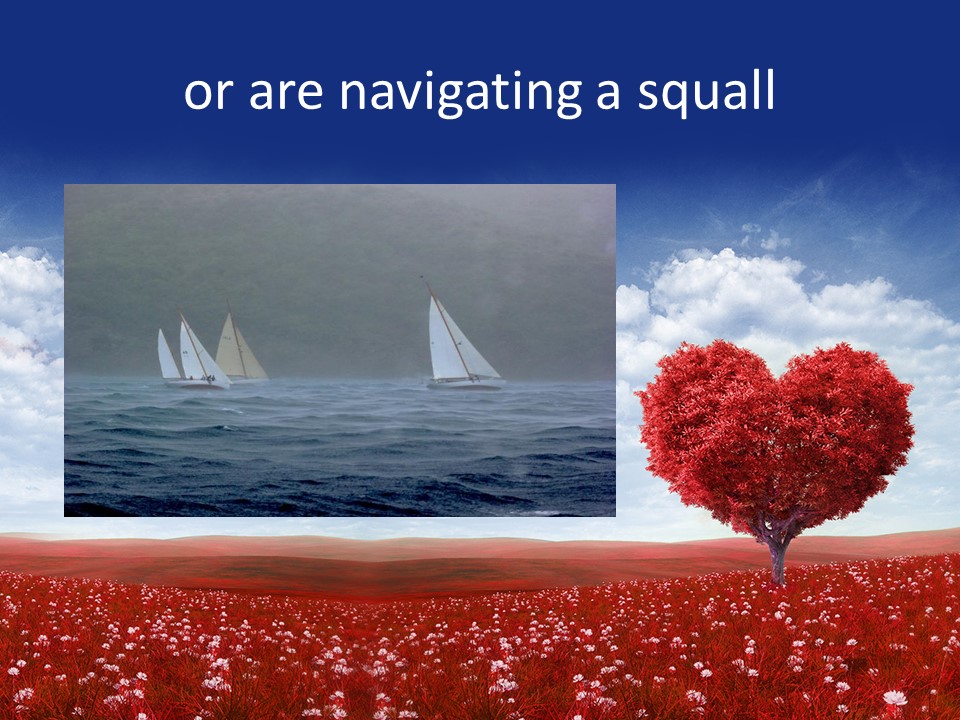 or are navigating a squall